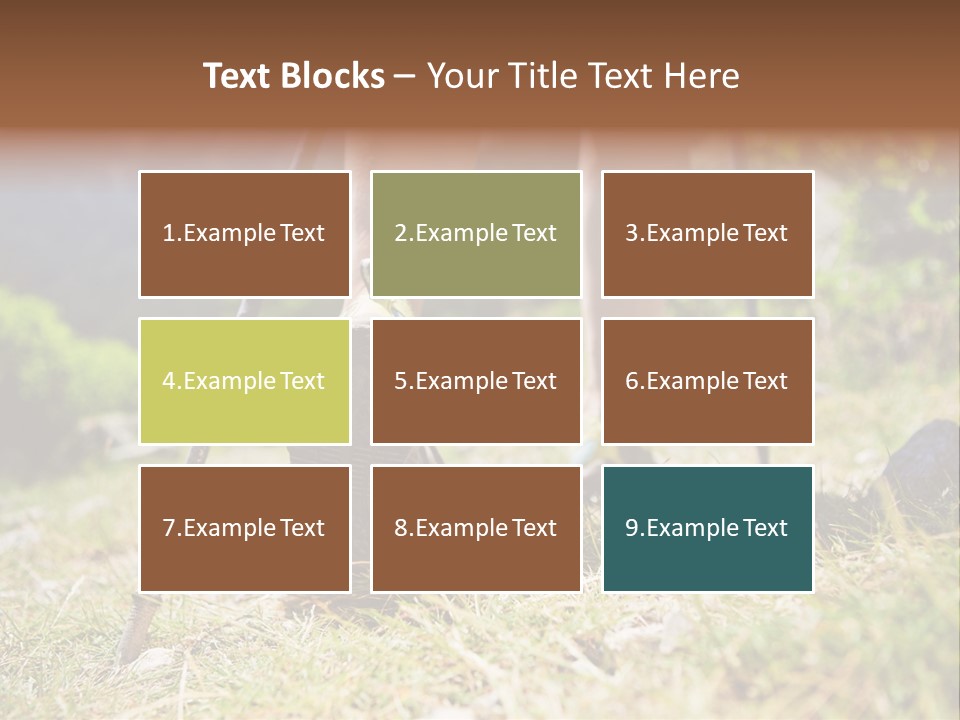 Text Blocks – Your Title Text Here

1.Example Text

2.Example Text

3.Example Text

4.Example Text

5.Example Text

6.Example Text

7.Example Text

8.Example Text

9.Example Text